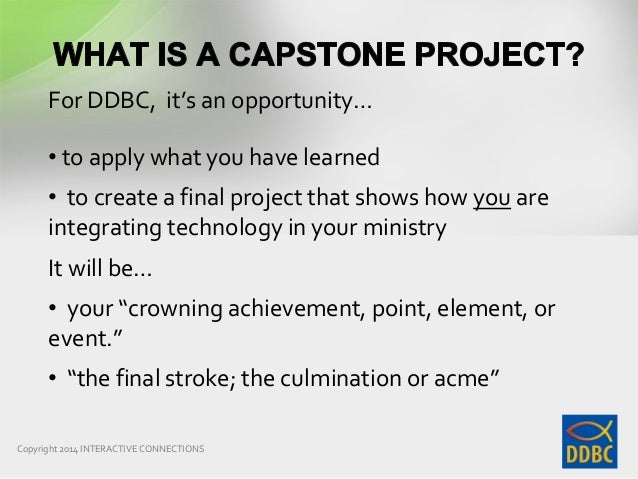 WHAT IS A CAPSTONE PROJECT?

For DDBC, it's an opportunity…

• to apply what you have learned

• to create a final project that shows how you are integrating technology in your ministry

It will be…

• your "crowning achievement, point, element, or event."

• "the final stroke; the culmination or acme"

Copyright 2014 INTERACTIVE CONNECTIONS

DDBC